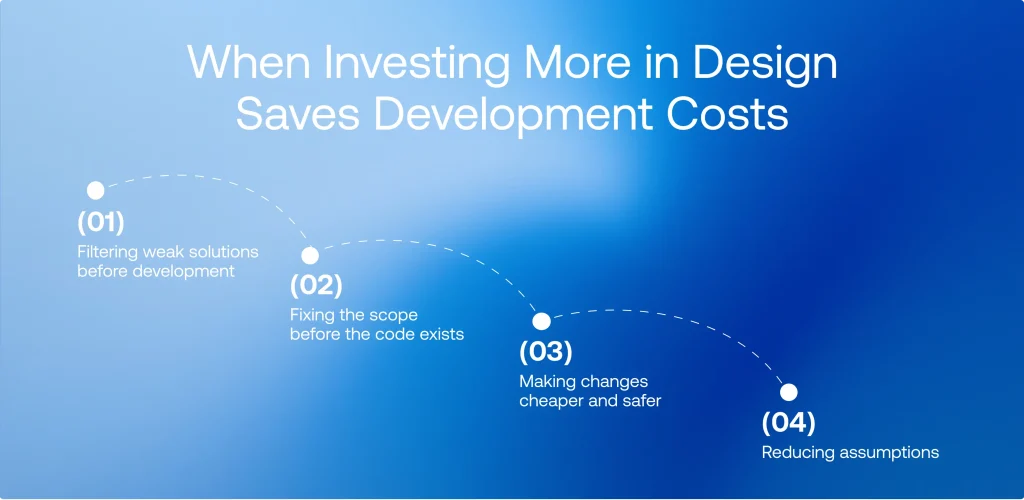 When Investing More in Design Saves Development Costs

(01)
Filtering weak solutions before development

(02)
Fixing the scope before the code exists

(03)
Making changes cheaper and safer

(04)
Reducing assumptions